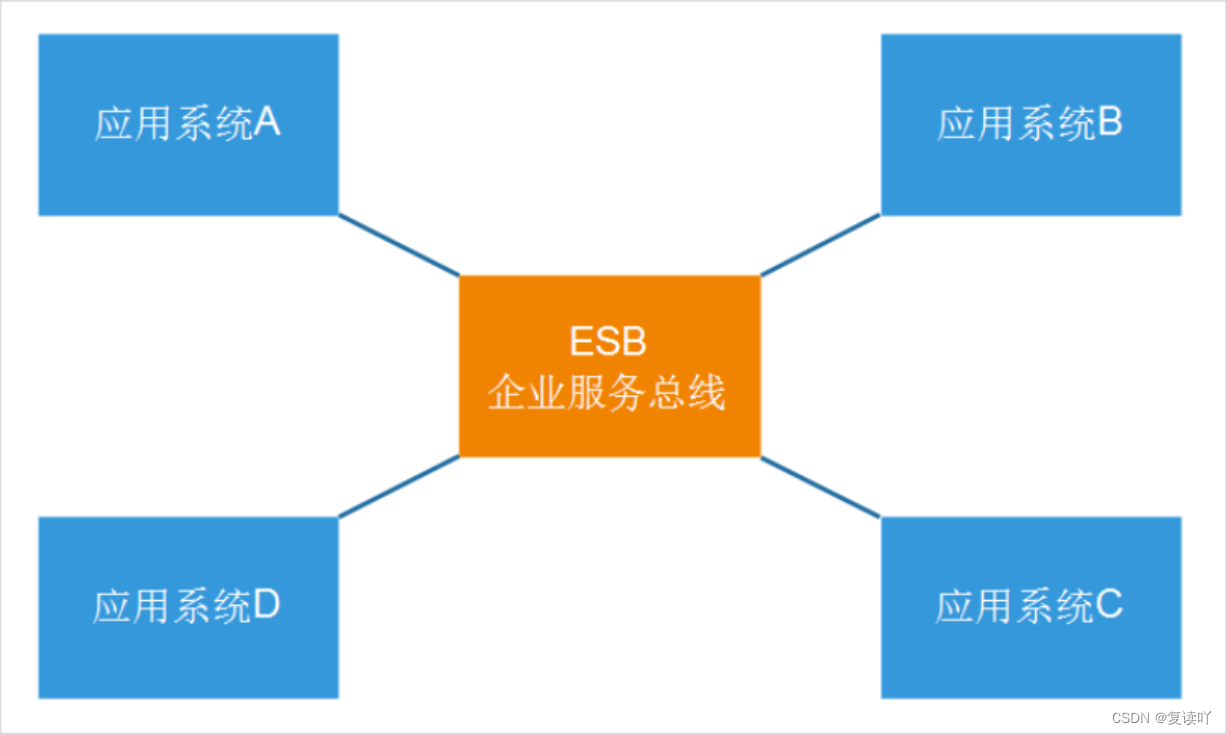 应用系统A

应用系统B

ESB
企业服务总线

应用系统D

应用系统C

CSDN @复读吖